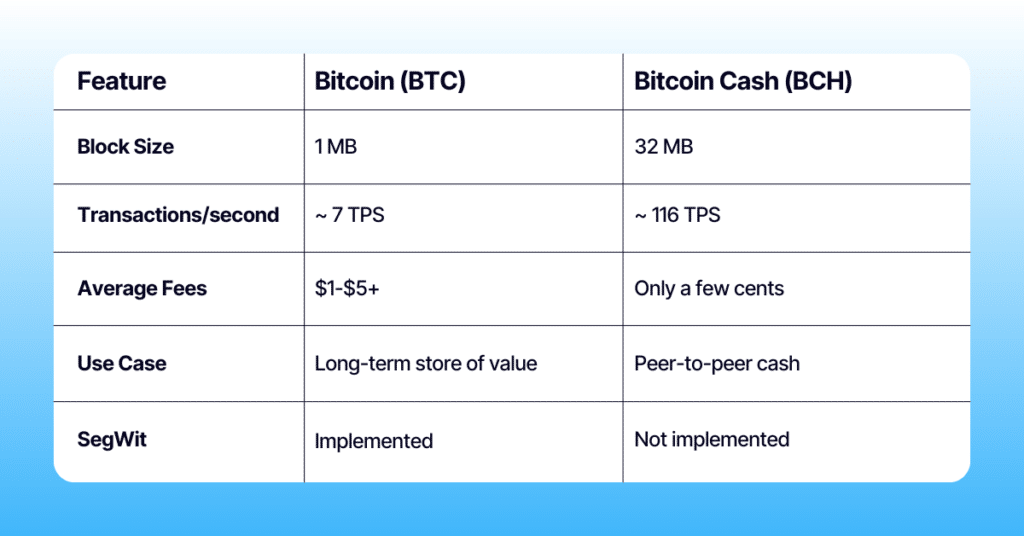 | Feature | Bitcoin (BTC) | Bitcoin Cash (BCH) |
|---|---|---|
| Block Size | 1 MB | 32 MB |
| Transactions/second | ~ 7 TPS | ~ 116 TPS |
| Average Fees | \$1-\$5+ | Only a few cents |
| Use Case | Long-term store of value | Peer-to-peer cash |
| SegWit | Implemented | Not implemented |